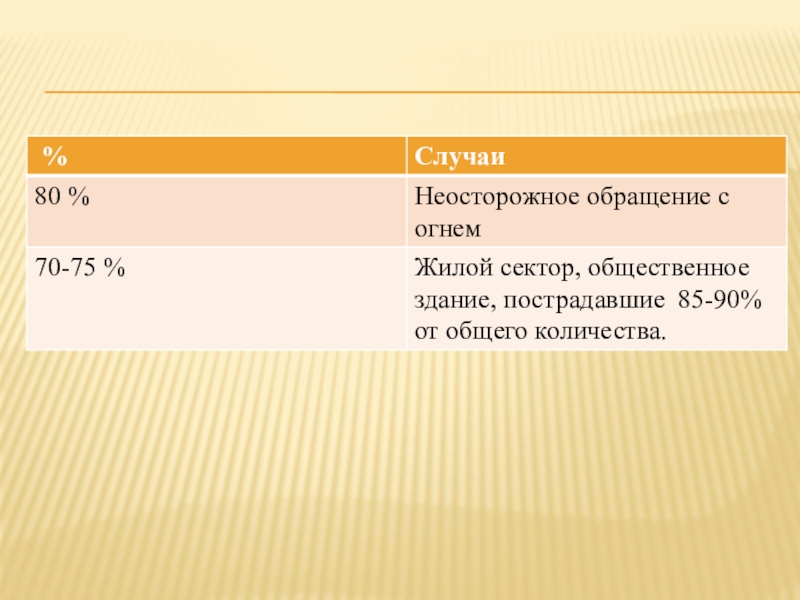 | % | Случаи |
|---|---|
| 80 % | Неосторожное обращение с огнем |
| 70-75 % | Жилой сектор, общественное здание, пострадавшие 85-90% от общего количества. |